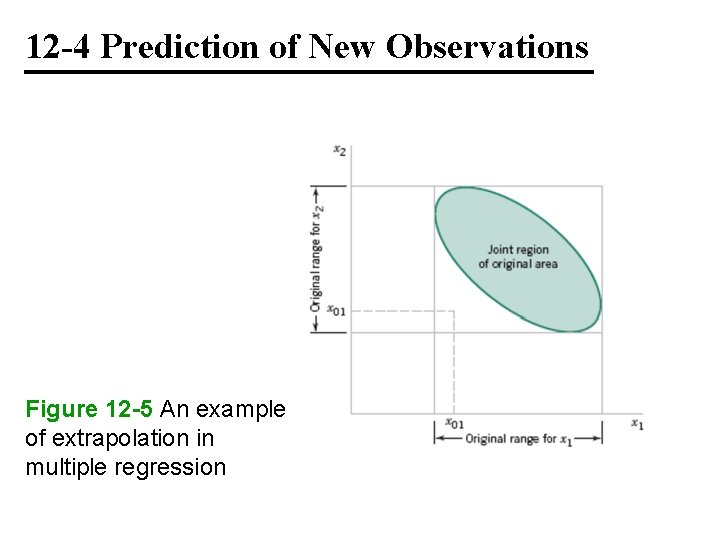 12-4 Prediction of New Observations

$x_2$

Original range for $x_2$

Joint region of original area

$x_{01}$

$x_{01}$

$x_1$

Original range for $x_1$

Figure 12-5 An example of extrapolation in multiple regression